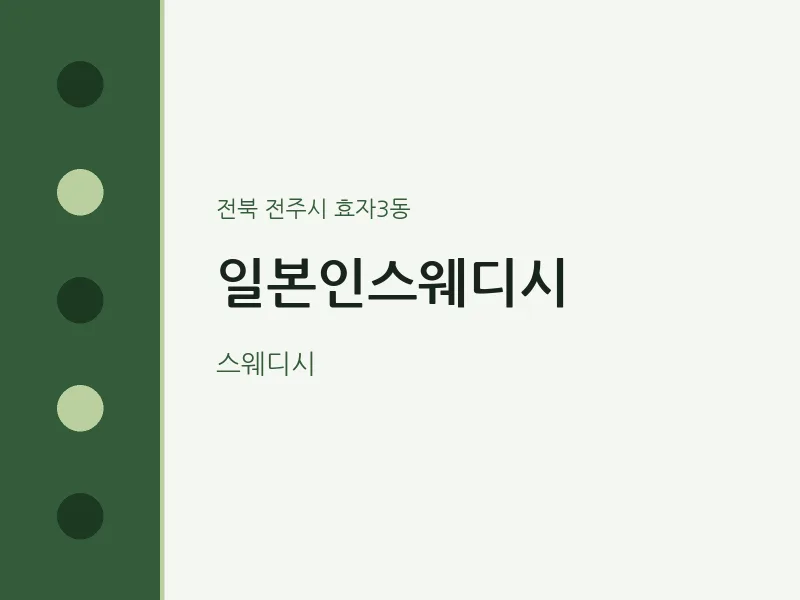 전북 전주시 효자3동

일본인스웨디시

스웨디시